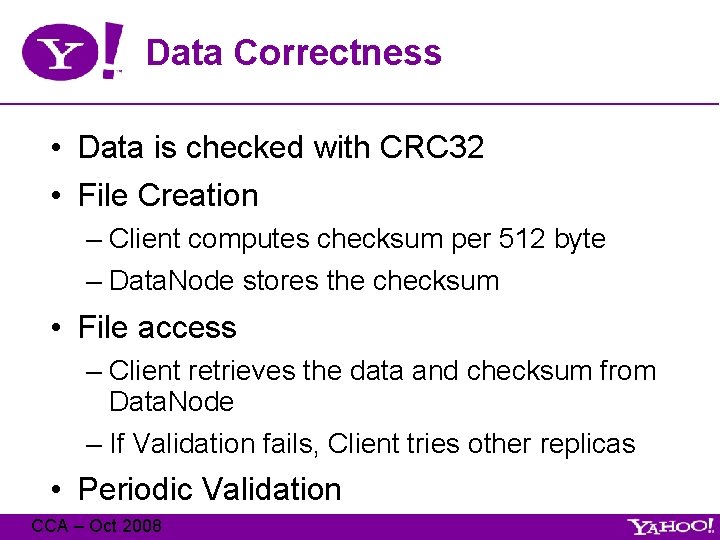 Y!

Data Correctness

• Data is checked with CRC32
• File Creation
– Client computes checksum per 512 byte
– DataNode stores the checksum
• File access
– Client retrieves the data and checksum from DataNode
– If Validation fails, Client tries other replicas
• Periodic Validation

CCA – Oct 2008

YAHOO!